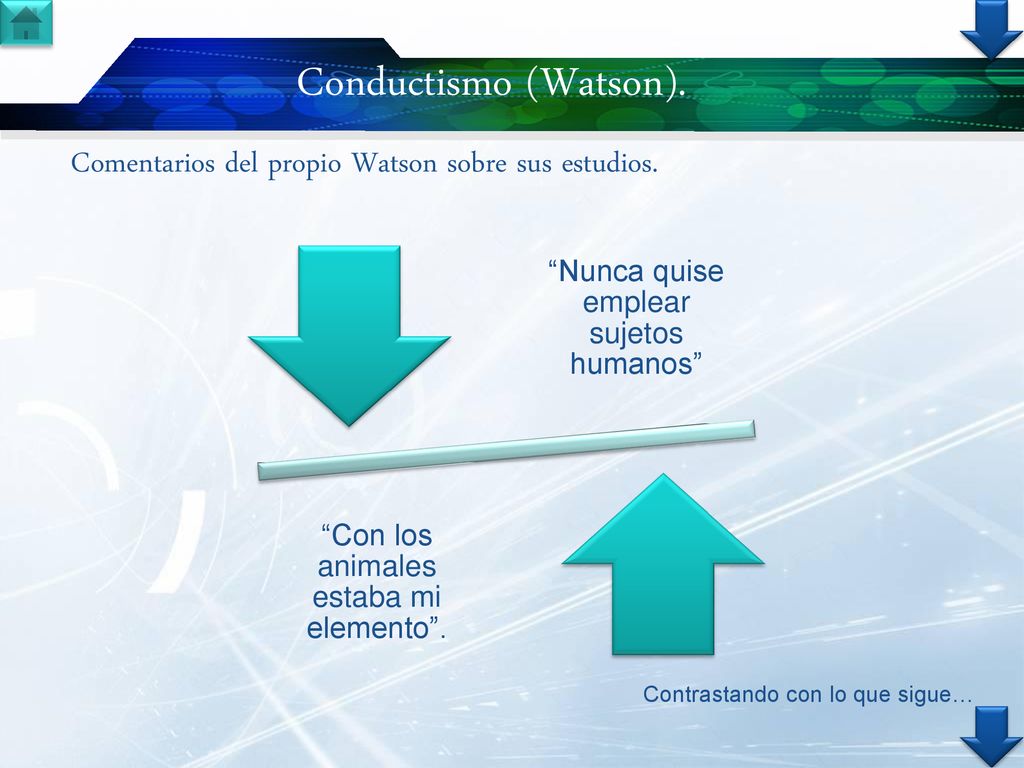 Conductismo (Watson).

Comentarios del propio Watson sobre sus estudios.

“Nunca quise emplear sujetos humanos”

“Con los animales estaba mi elemento”.

Contrastando con lo que sigue…